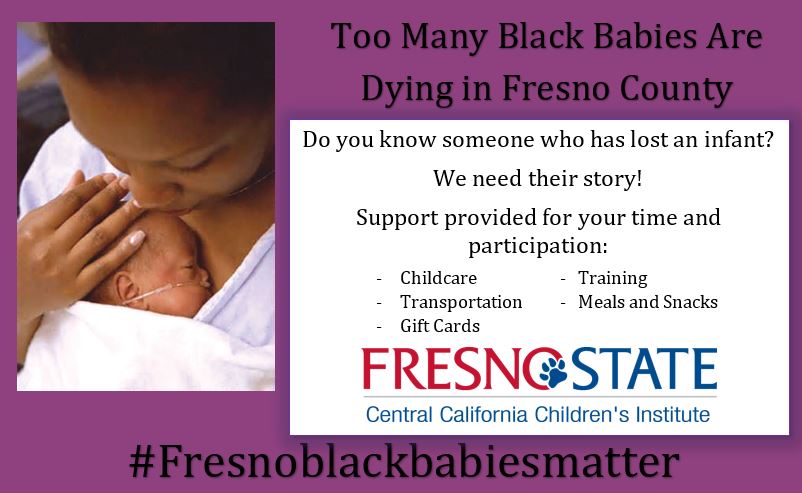 Too Many Black Babies Are Dying in Fresno County

Do you know someone who has lost an infant?

We need their story!

Support provided for your time and participation:

- Childcare
- Transportation
- Gift Cards
- Training
- Meals and Snacks

FRESNO STATE

Central California Children's Institute

#Fresnoblackbabiesmatter